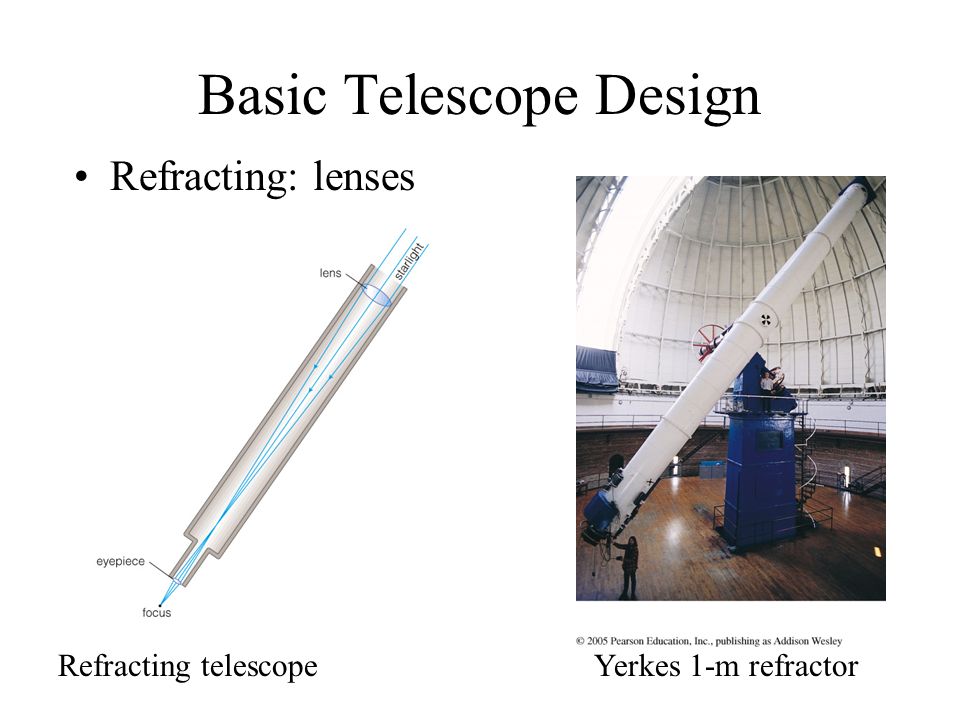 Basic Telescope Design

• Refracting: lenses

lens

starlight

eyepiece

focus

© 2005 Pearson Education, Inc., publishing as Addison Wesley

Refracting telescope

Yerkes 1-m refractor